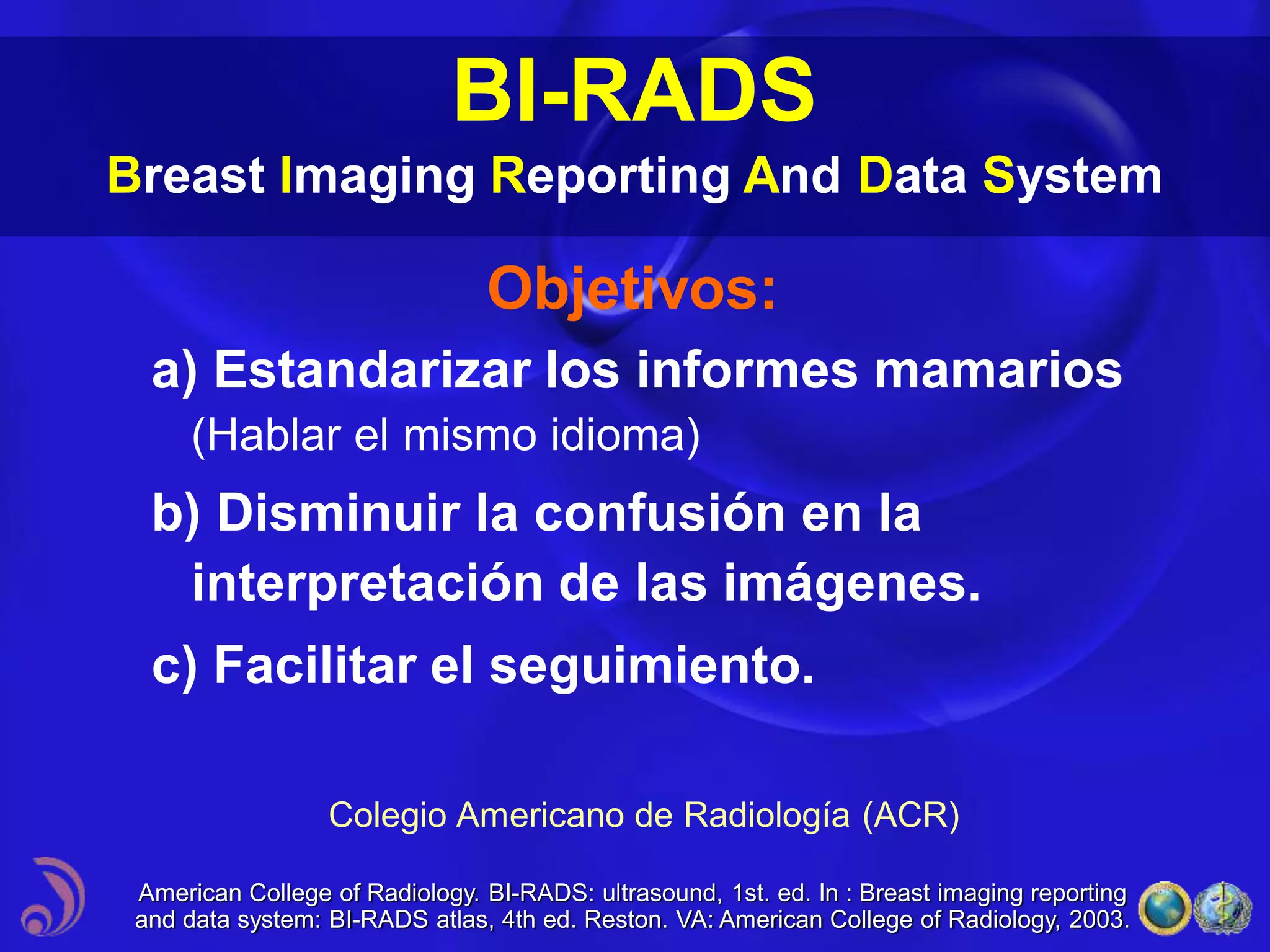 BI-RADS
Breast Imaging Reporting And Data System

Objetivos:

a) Estandarizar los informes mamarios (Hablar el mismo idioma)

b) Disminuir la confusión en la interpretación de las imágenes.

c) Facilitar el seguimiento.

Colegio Americano de Radiología (ACR)

American College of Radiology. BI-RADS: ultrasound, 1st. ed. In : Breast imaging reporting and data system: BI-RADS atlas, 4th ed. Reston. VA: American College of Radiology, 2003.